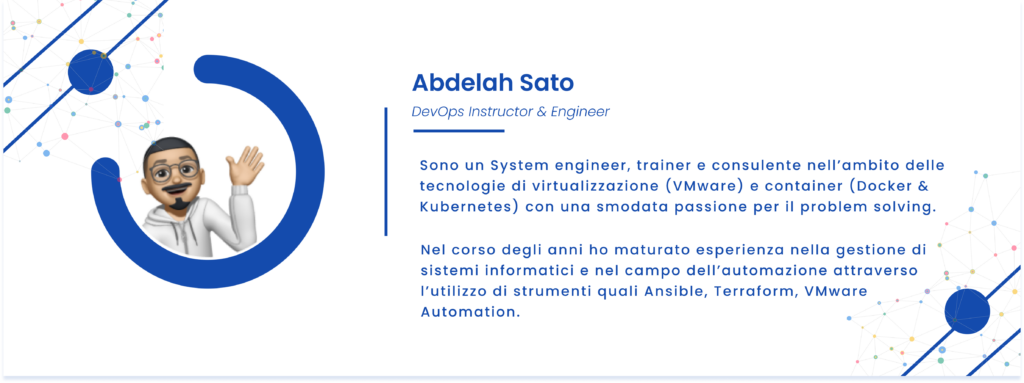 Abdelah Sato

DevOps Instructor & Engineer

Sono un System engineer, trainer e consulente nell'ambito delle tecnologie di virtualizzazione (VMware) e container (Docker & Kubernetes) con una smodata passione per il problem solving.

Nel corso degli anni ho maturato esperienza nella gestione di sistemi informatici e nel campo dell'automazione attraverso l'utilizzo di strumenti quali Ansible, Terraform, VMware Automation.